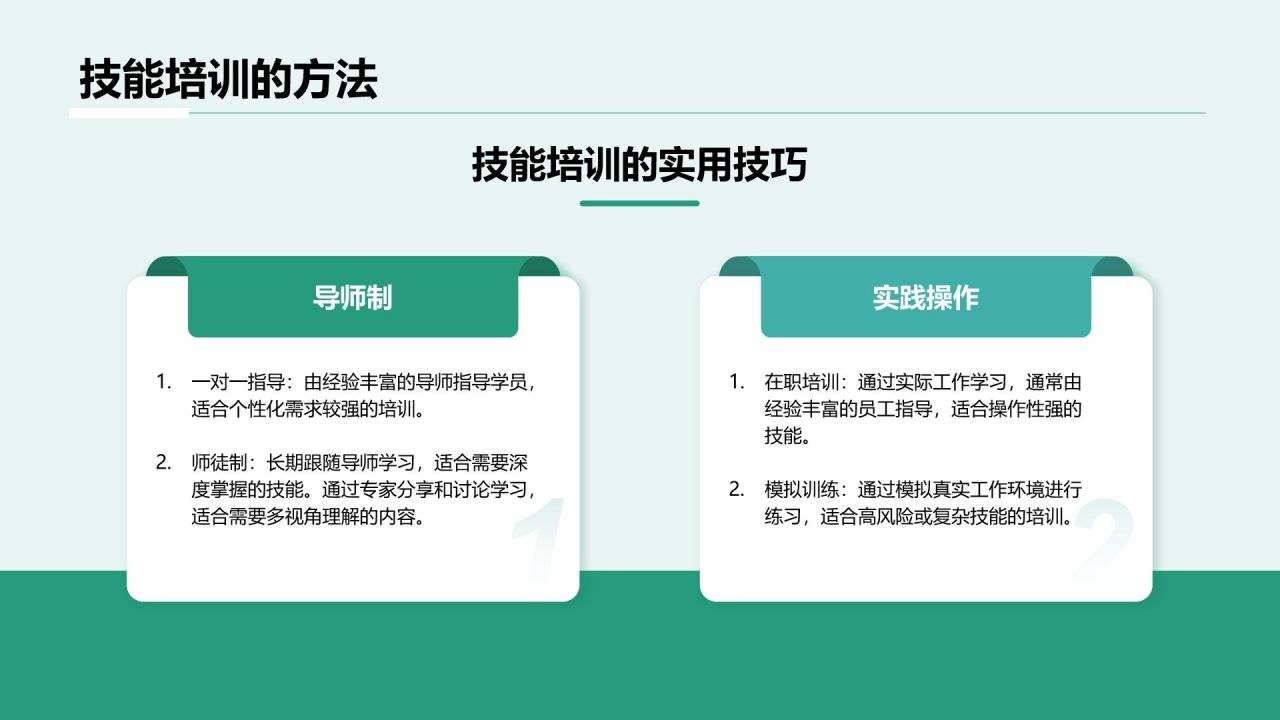 技能培训的方法

技能培训的实用技巧

导师制

1. 一对一指导：由经验丰富的导师指导学员，适合个性化需求较强的培训。

2. 师徒制：长期跟随导师学习，适合需要深度掌握的技能。通过专家分享和讨论学习，适合需要多视角理解的内容。

1

实践操作

1. 在职培训：通过实际工作学习，通常由经验丰富的员工指导，适合操作性强的技能。

2. 模拟训练：通过模拟真实工作环境进行练习，适合高风险或复杂技能的培训。

2